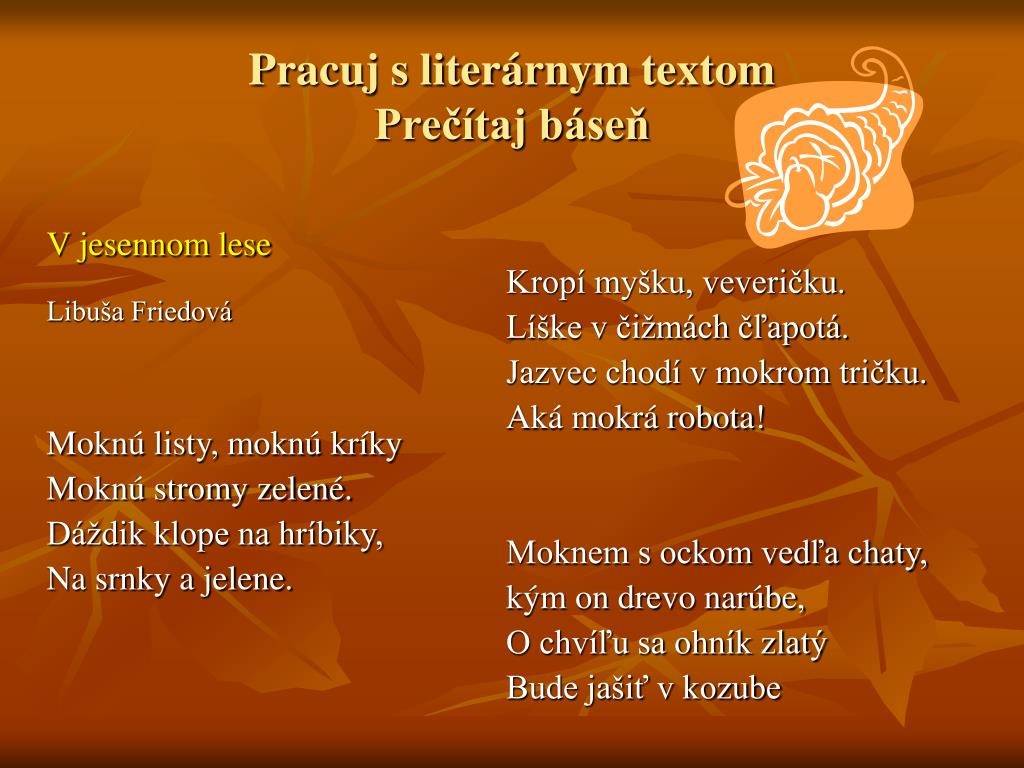 Pracuj s literárnym textom
Prečítaj báseň

V jesennom lese

Libuša Friedová

Moknú listy, moknú kríky
Moknú stromy zelené.
Dáždik klope na hríbiky,
Na srnky a jelene.

Kropí myšku, veveričku.
Líške v čižmách čľapotá.
Jazvec chodí v mokrom tričku.
Aká mokrá robota!

Moknem s ockom vedľa chaty,
kým on drevo narúbe,
O chvíľu sa ohník zlatý
Bude jašiť v kozube